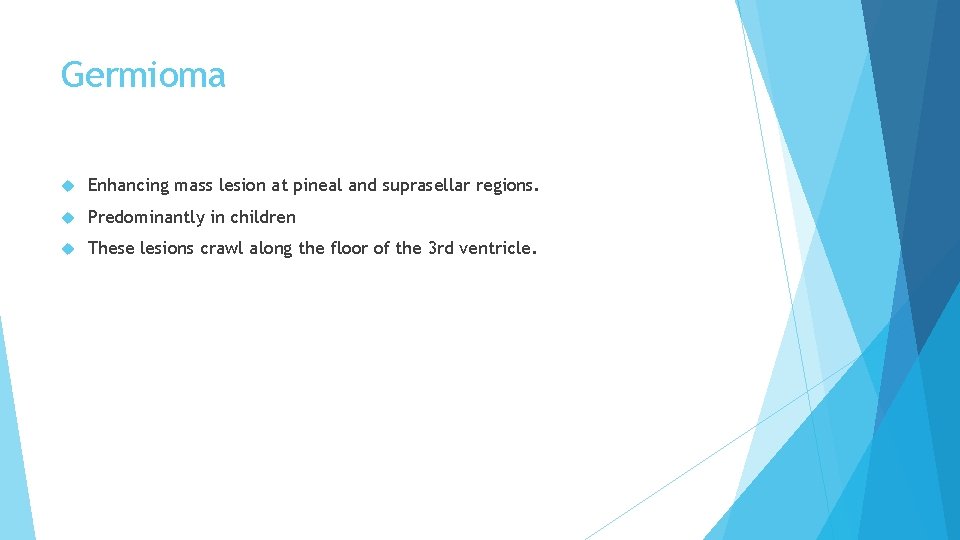 Germioma

Enhancing mass lesion at pineal and suprasellar regions.

Predominantly in children

These lesions crawl along the floor of the 3rd ventricle.